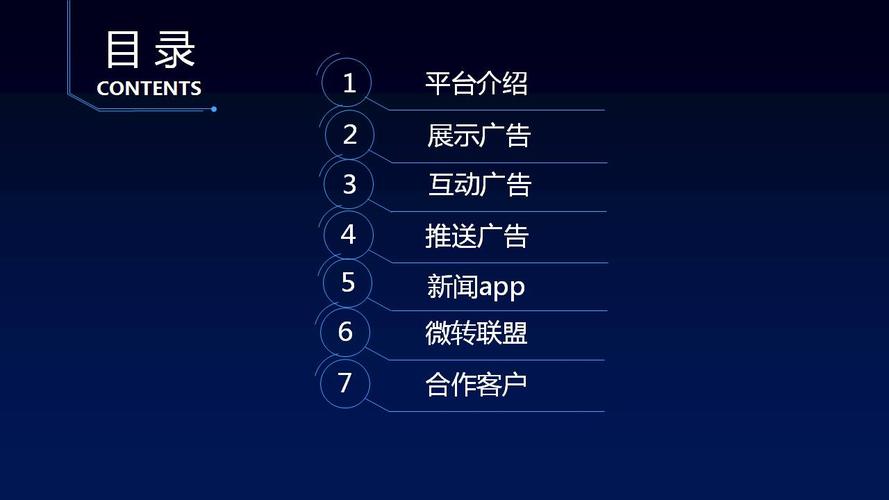 目录
CONTENTS

1 平台介绍
2 展示广告
3 互动广告
4 推送广告
5 新闻app
6 微转联盟
7 合作客户